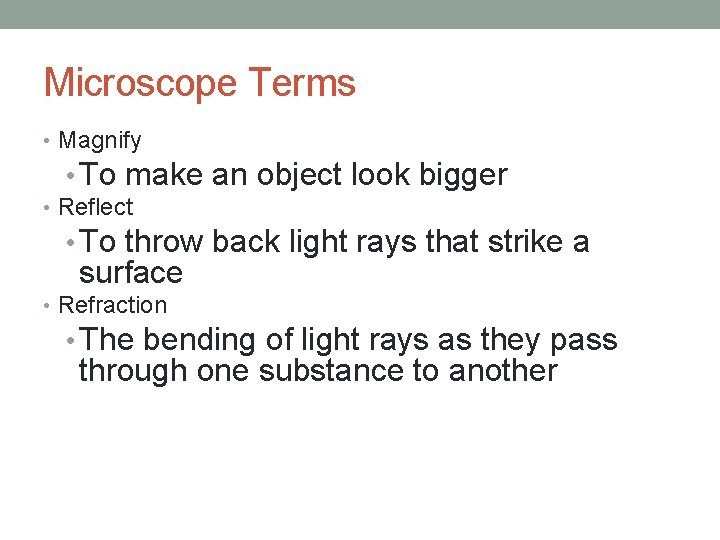 Microscope Terms

• Magnify
  • To make an object look bigger
• Reflect
  • To throw back light rays that strike a surface
• Refraction
  • The bending of light rays as they pass through one substance to another